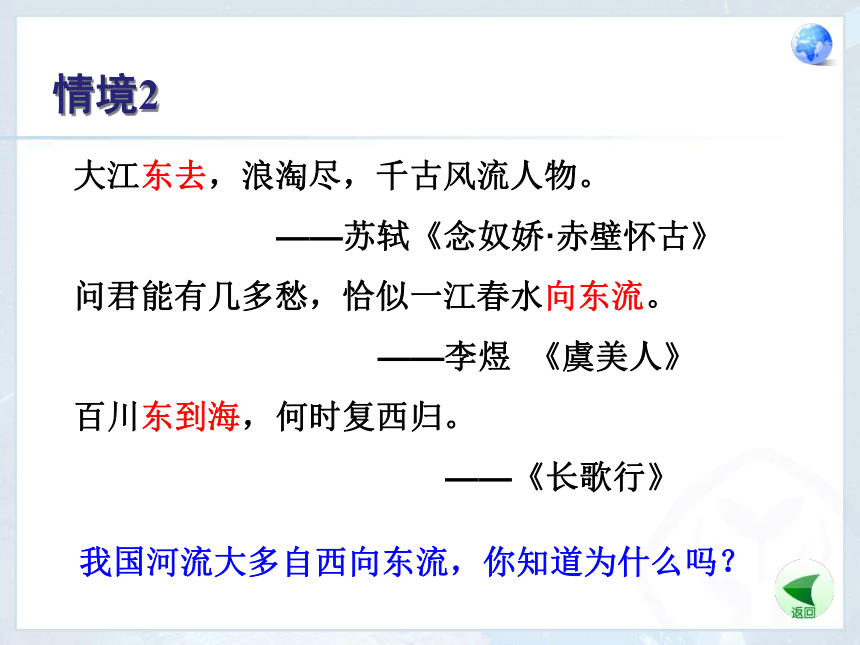 情境2

大江东去，浪淘尽，千古风流人物。

——苏轼《念奴娇·赤壁怀古》

问君能有几多愁，恰似一江春水向东流。

——李煜 《虞美人》

百川东到海，何时复西归。

——《长歌行》

我国河流大多自西向东流，你知道为什么吗？

返回